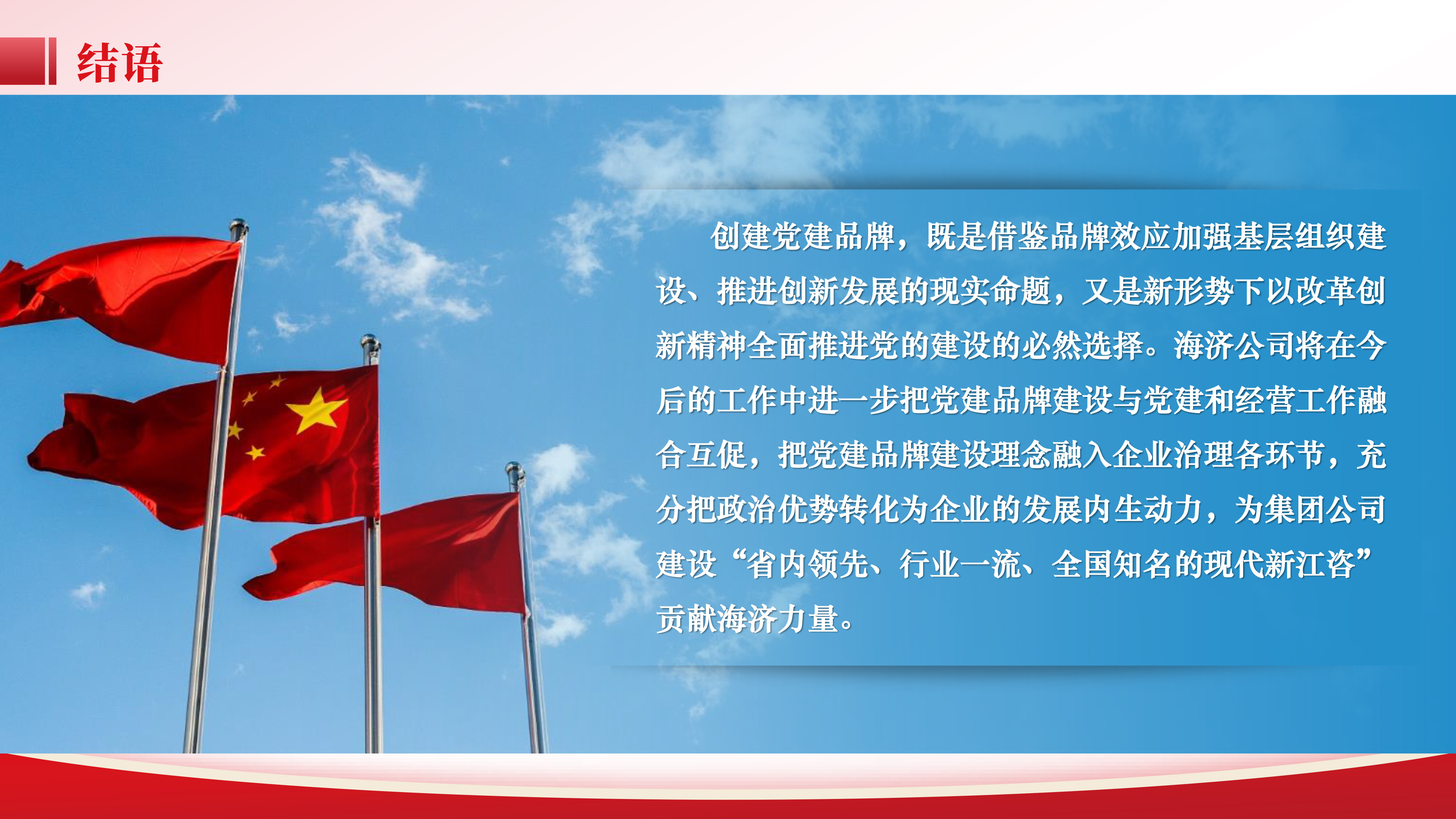 结语

创建党建品牌，既是借鉴品牌效应加强基层组织建设、推进创新发展的现实命题，又是新形势下以改革创新精神全面推进党的建设的必然选择。海济公司将在今后的工作中进一步把党建品牌建设与党建和经营工作融合互促，把党建品牌建设理念融入企业治理各环节，充分把政治优势转化为企业的发展内生动力，为集团公司建设“省内领先、行业一流、全国知名的现代新江咨”贡献海济力量。